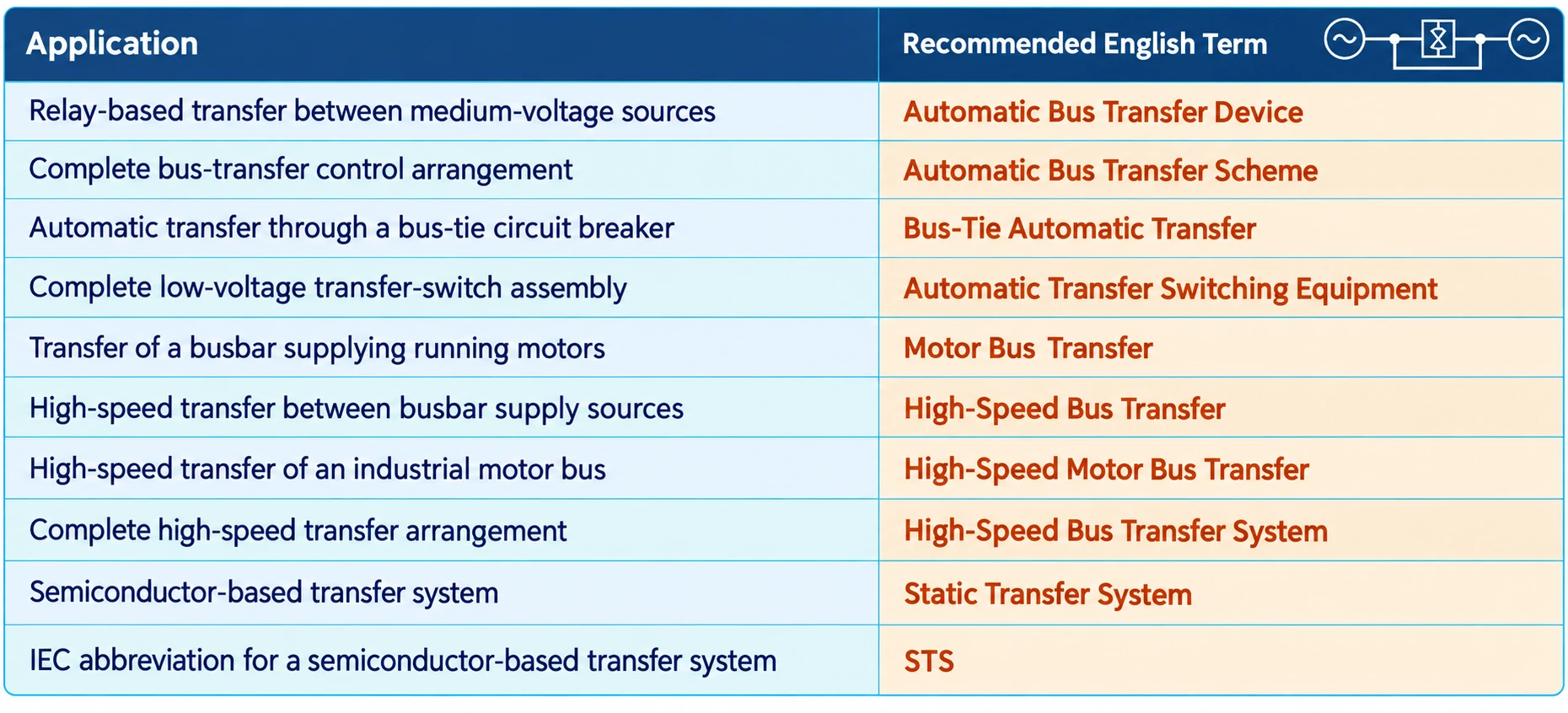 | Application | Recommended English Term |
|---|---|
| Relay-based transfer between medium-voltage sources | Automatic Bus Transfer Device |
| Complete bus-transfer control arrangement | Automatic Bus Transfer Scheme |
| Automatic transfer through a bus-tie circuit breaker | Bus-Tie Automatic Transfer |
| Complete low-voltage transfer-switch assembly | Automatic Transfer Switching Equipment |
| Transfer of a busbar supplying running motors | Motor Bus Transfer |
| High-speed transfer between busbar supply sources | High-Speed Bus Transfer |
| High-speed transfer of an industrial motor bus | High-Speed Motor Bus Transfer |
| Complete high-speed transfer arrangement | High-Speed Bus Transfer System |
| Semiconductor-based transfer system | Static Transfer System |
| IEC abbreviation for a semiconductor-based transfer system | STS |